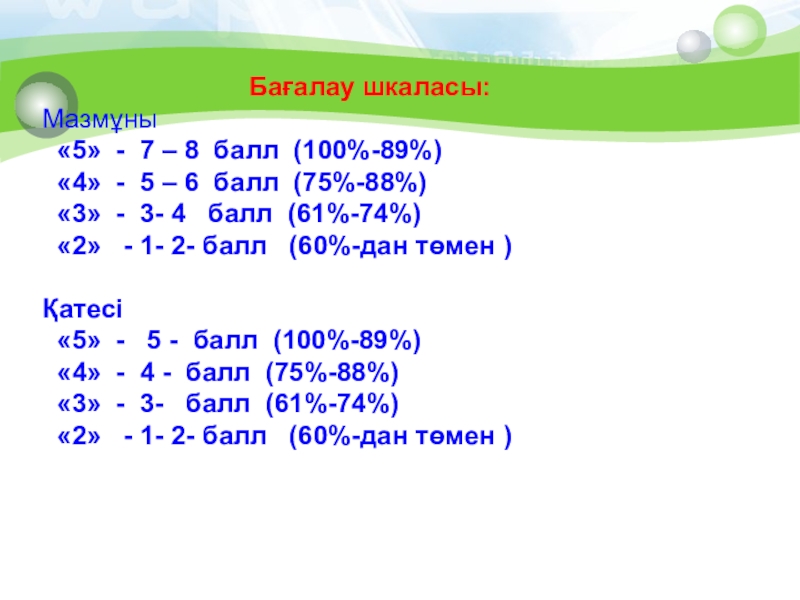 Бағалау шкаласы:

Мазмұны
«5» - 7 – 8 балл (100%-89%)
«4» - 5 – 6 балл (75%-88%)
«3» - 3- 4 балл (61%-74%)
«2» - 1- 2- балл (60%-дан төмен )

Қатесі
«5» - 5 - балл (100%-89%)
«4» - 4 - балл (75%-88%)
«3» - 3- балл (61%-74%)
«2» - 1- 2- балл (60%-дан төмен )